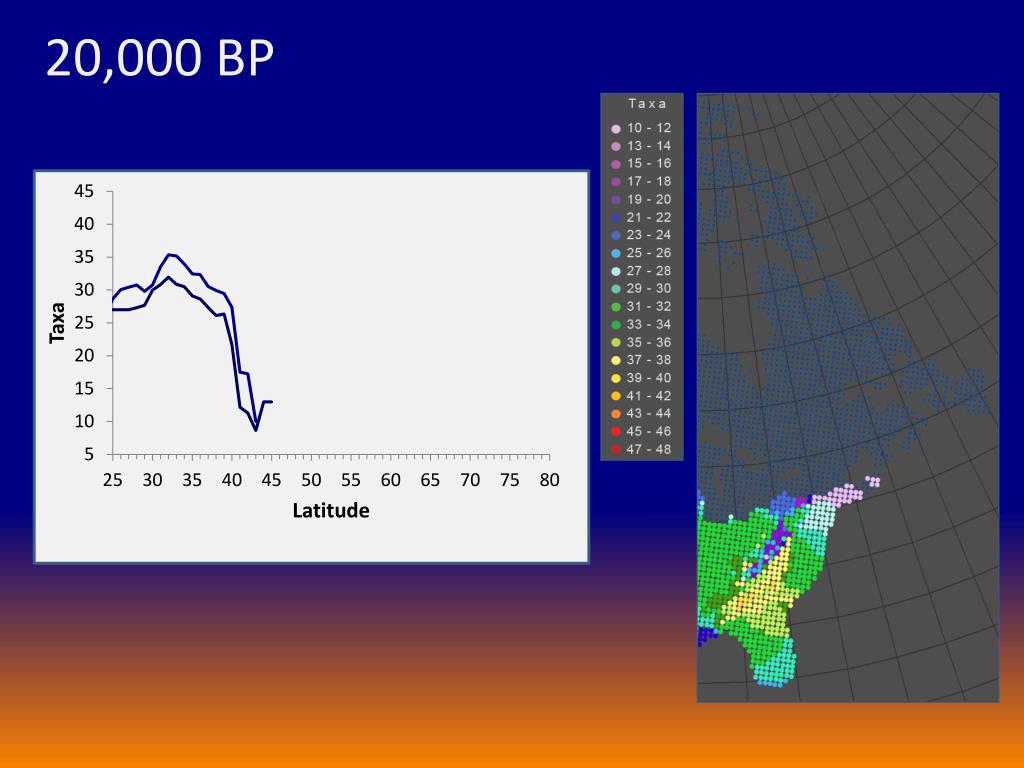 20,000 BP

45
40
35
30
25
20
15
10
5
Taxa
25 30 35 40 45 50 55 60 65 70 75 80
Latitude

Taxa
10 - 12
13 - 14
15 - 16
17 - 18
19 - 20
21 - 22
23 - 24
25 - 26
27 - 28
29 - 30
31 - 32
33 - 34
35 - 36
37 - 38
39 - 40
41 - 42
43 - 44
45 - 46
47 - 48